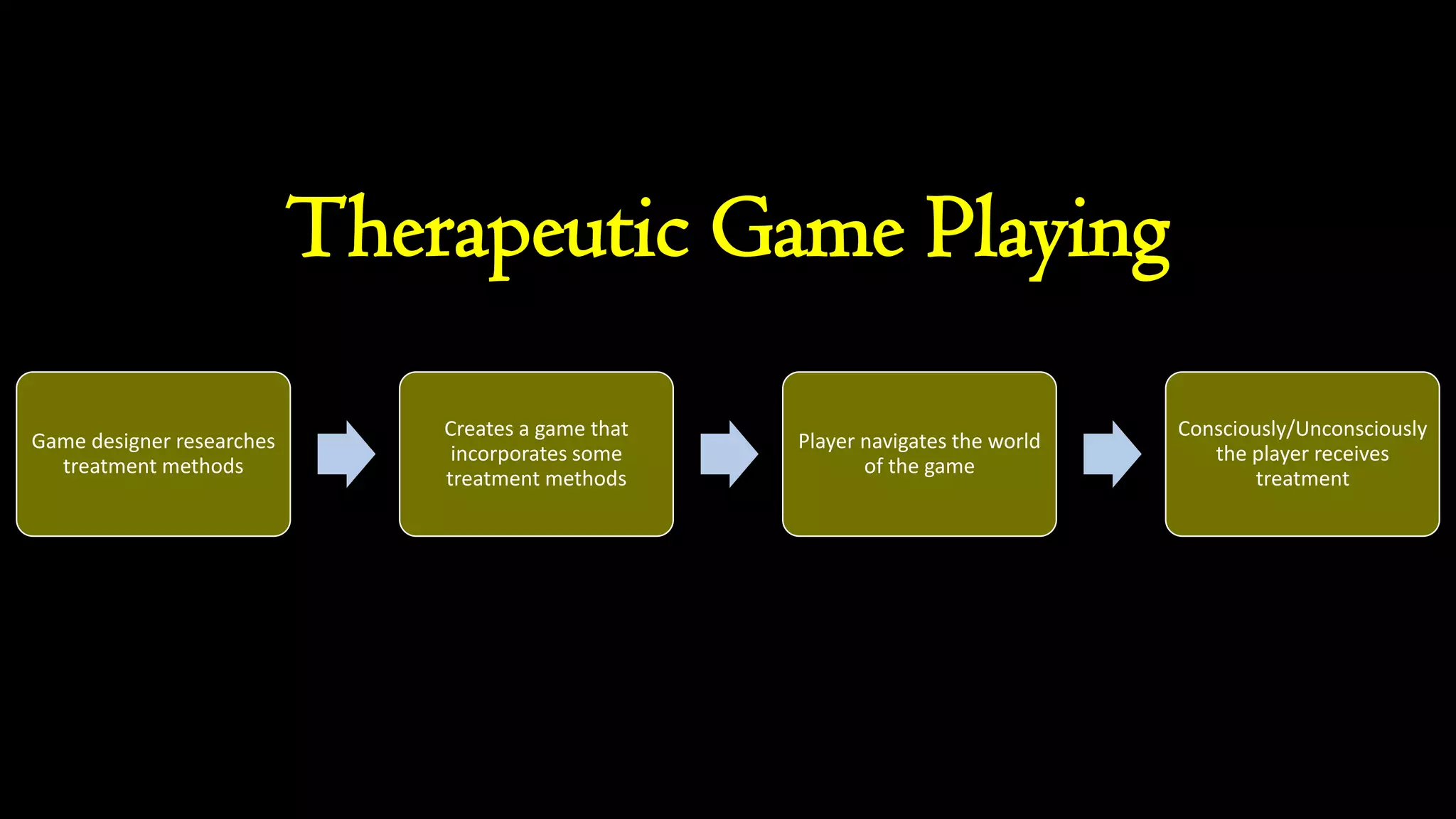 Therapeutic Game Playing

Game designer researches treatment methods

Creates a game that incorporates some treatment methods

Player navigates the world of the game

Consciously/Unconsciously the player receives treatment